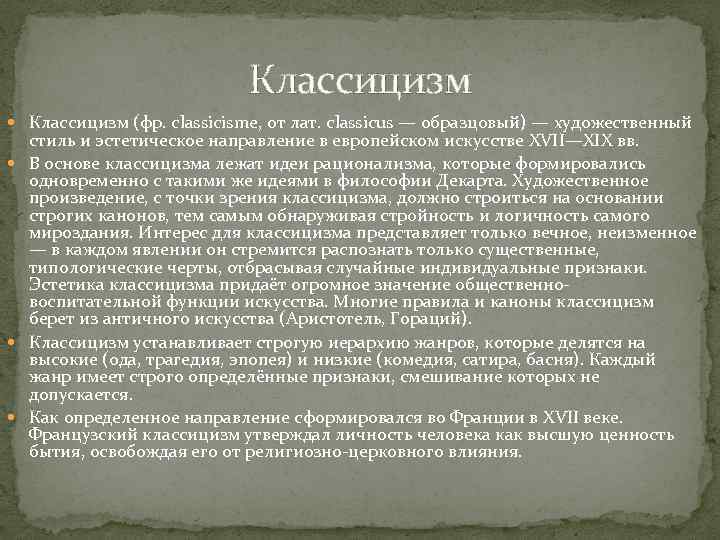 Классицизм

Классицизм (фр. classicisme, от лат. classicus — образцовый) — художественный стиль и эстетическое направление в европейском искусстве XVII—XIX вв.

В основе классицизма лежат идеи рационализма, которые формировались одновременно с такими же идеями в философии Декарта. Художественное произведение, с точки зрения классицизма, должно строиться на основании строгих канонов, тем самым обнаруживая стройность и логичность самого мироздания. Интерес для классицизма представляет только вечное, неизменное — в каждом явлении он стремится распознать только существенные, типологические черты, отбрасывая случайные индивидуальные признаки. Эстетика классицизма придаёт огромное значение общественно-воспитательной функции искусства. Многие правила и каноны классицизм берет из античного искусства (Аристотель, Гораций).

Классицизм устанавливает строгую иерархию жанров, которые делятся на высокие (ода, трагедия, эпопея) и низкие (комедия, сатира, басня). Каждый жанр имеет строго определённые признаки, смешивание которых не допускается.

Как определенное направление сформировался во Франции в XVII веке. Французский классицизм утверждал личность человека как высшую ценность бытия, освобождая его от религиозно-церковного влияния.